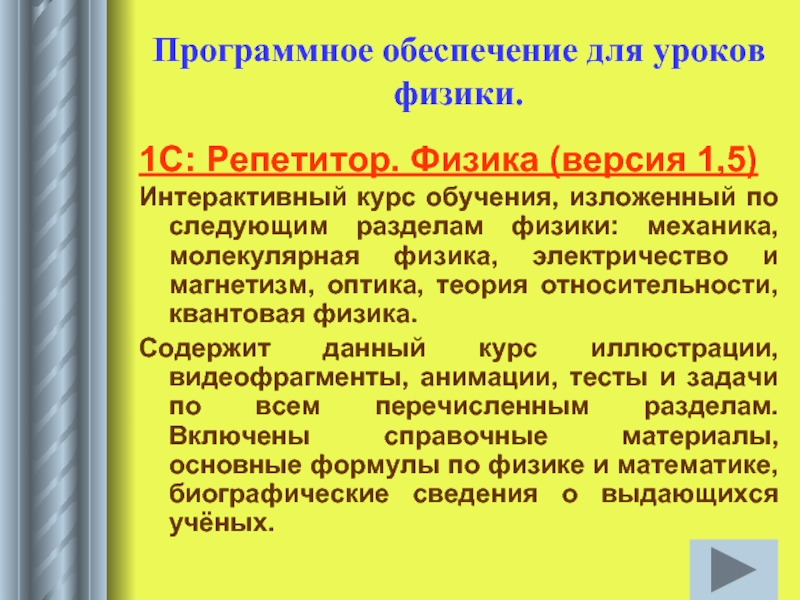 Программное обеспечение для уроков физики.

1С: Репетитор. Физика (версия 1,5)

Интерактивный курс обучения, изложенный по следующим разделам физики: механика, молекулярная физика, электричество и магнетизм, оптика, теория относительности, квантовая физика.

Содержит данный курс иллюстрации, видеофрагменты, анимации, тесты и задачи по всем перечисленным разделам. Включены справочные материалы, основные формулы по физике и математике, биографические сведения о выдающихся учёных.